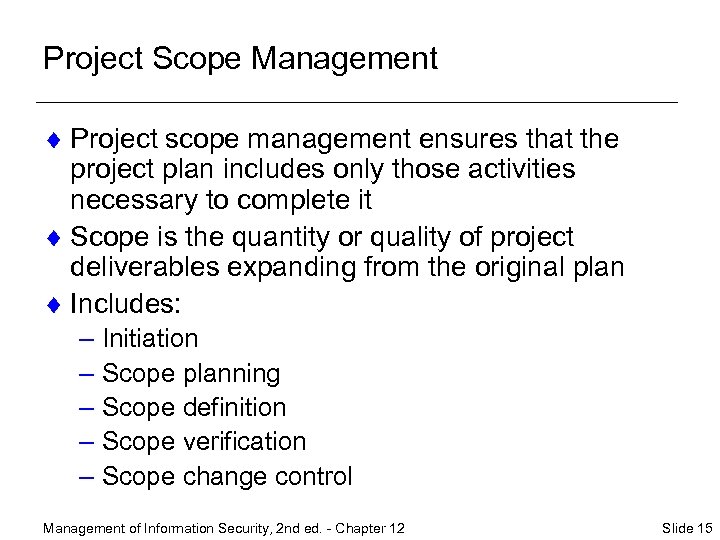 Project Scope Management

♦ Project scope management ensures that the project plan includes only those activities necessary to complete it

♦ Scope is the quantity or quality of project deliverables expanding from the original plan

♦ Includes:
– Initiation
– Scope planning
– Scope definition
– Scope verification
– Scope change control

Management of Information Security, 2nd ed. - Chapter 12

Slide 15